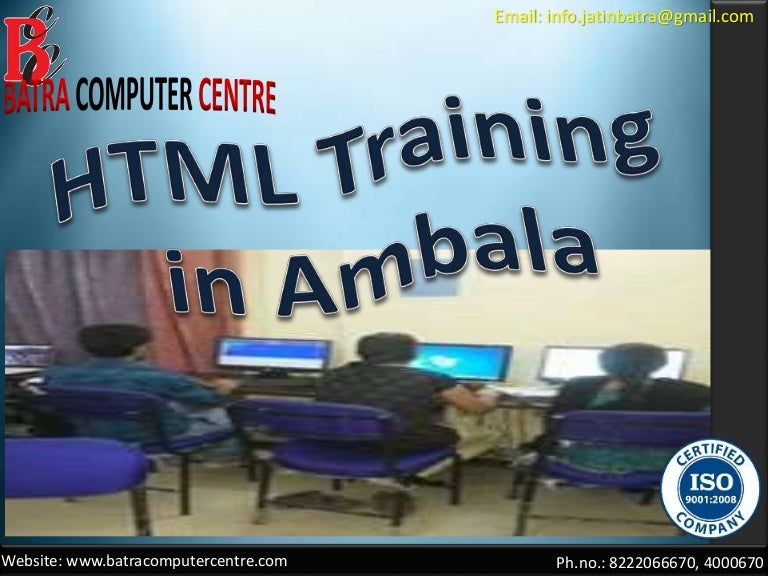 Email: info.jatinbatra@gmail.com

BCC
BATRA COMPUTER CENTRE

HTML Training in Ambala

CERTIFIED
ISO
9001:2008
COMPANY

Website: www.batracomputercentre.com

Ph.no.: 8222066670, 4000670